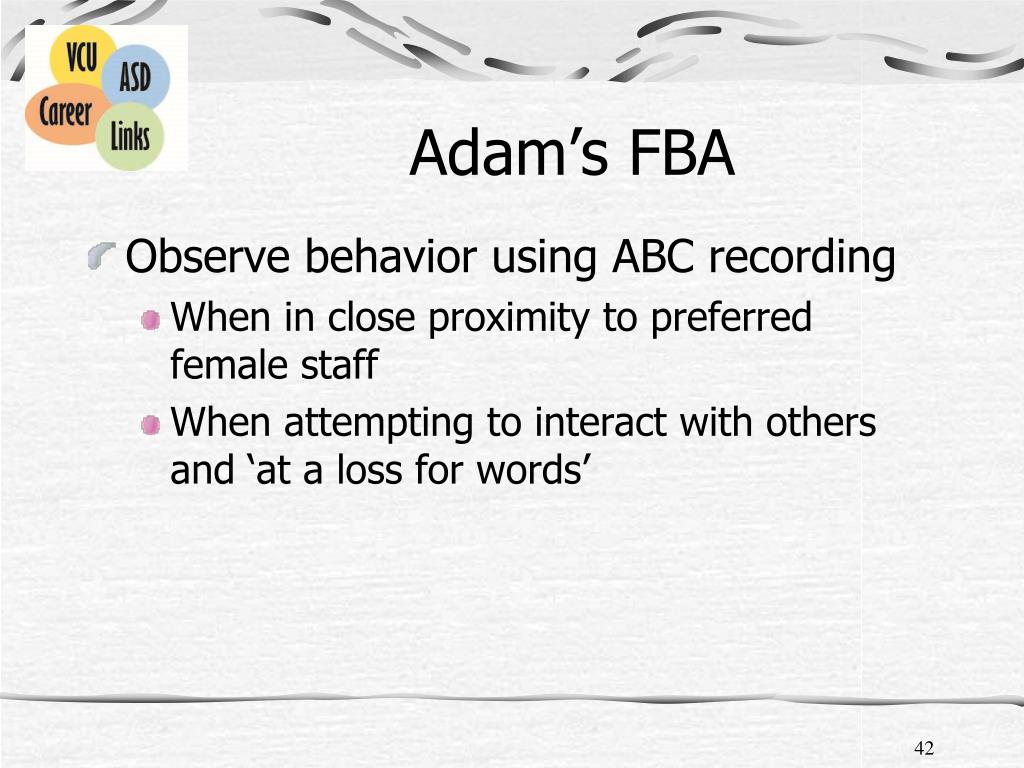 VCU
ASD
Career
Links

Adam’s FBA

Observe behavior using ABC recording

When in close proximity to preferred female staff

When attempting to interact with others and ‘at a loss for words’

42